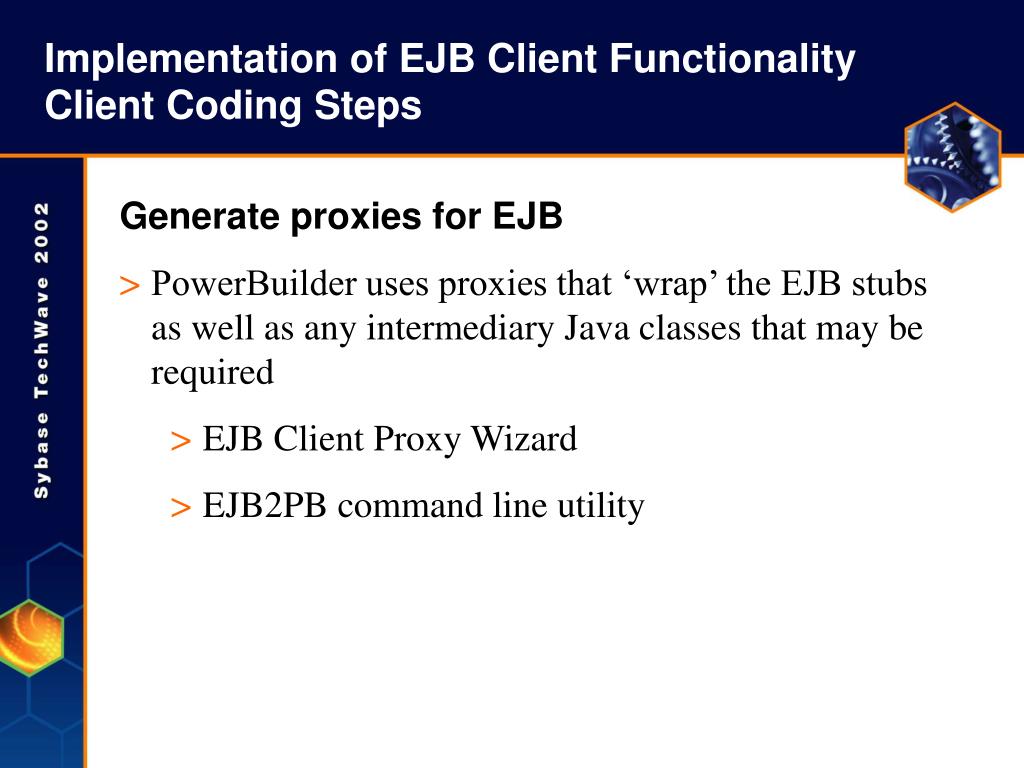 Implementation of EJB Client Functionality
Client Coding Steps

Sybase TechWave 2002

Generate proxies for EJB

> PowerBuilder uses proxies that ‘wrap’ the EJB stubs as well as any intermediary Java classes that may be required

> EJB Client Proxy Wizard

> EJB2PB command line utility